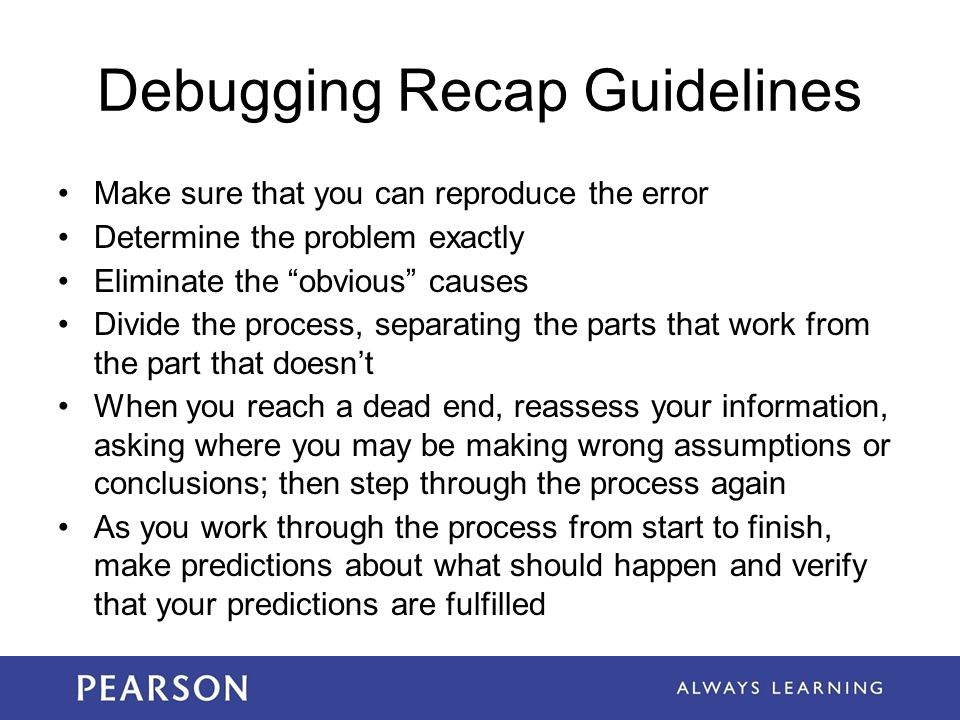 Debugging Recap Guidelines

• Make sure that you can reproduce the error
• Determine the problem exactly
• Eliminate the “obvious” causes
• Divide the process, separating the parts that work from the part that doesn’t
• When you reach a dead end, reassess your information, asking where you may be making wrong assumptions or conclusions; then step through the process again
• As you work through the process from start to finish, make predictions about what should happen and verify that your predictions are fulfilled

PEARSON

ALWAYS LEARNING